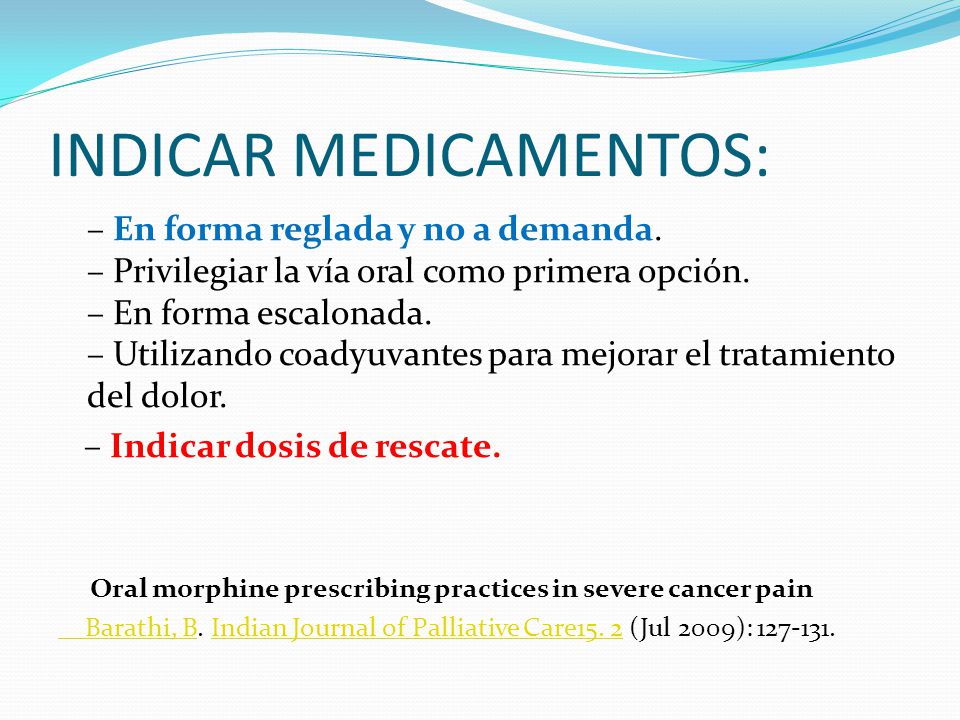 INDICAR MEDICAMENTOS:

– En forma reglada y no a demanda.
– Privilegiar la vía oral como primera opción.
– En forma escalonada.
– Utilizando coadyuvantes para mejorar el tratamiento del dolor.
– Indicar dosis de rescate.

Oral morphine prescribing practices in severe cancer pain
Barathi, B. Indian Journal of Palliative Care15. 2 (Jul 2009): 127-131.